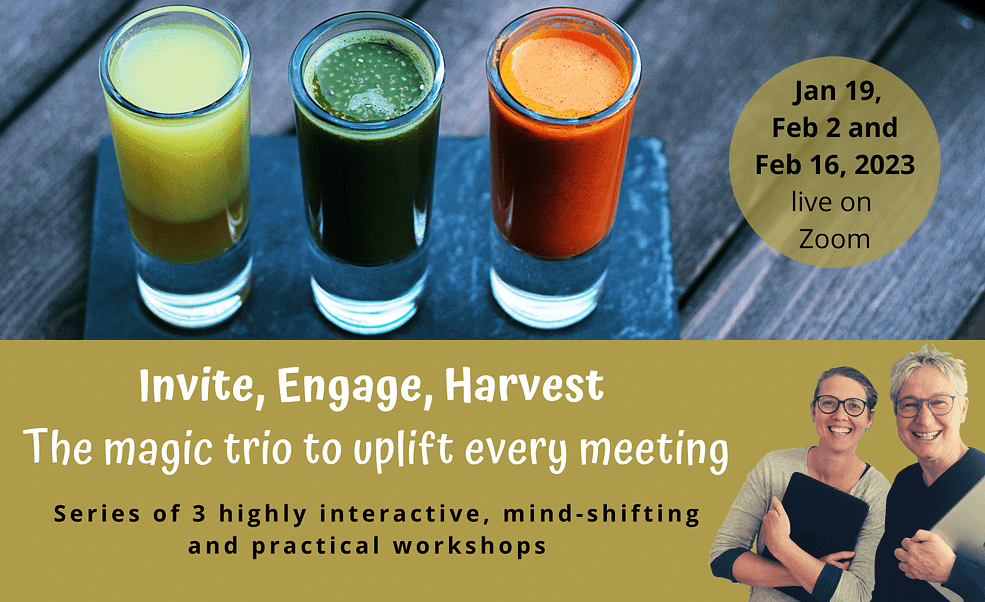 Jan 19, Feb 2 and Feb 16, 2023 live on Zoom

Invite, Engage, Harvest

The magic trio to uplift every meeting

Series of 3 highly interactive, mind-shifting and practical workshops